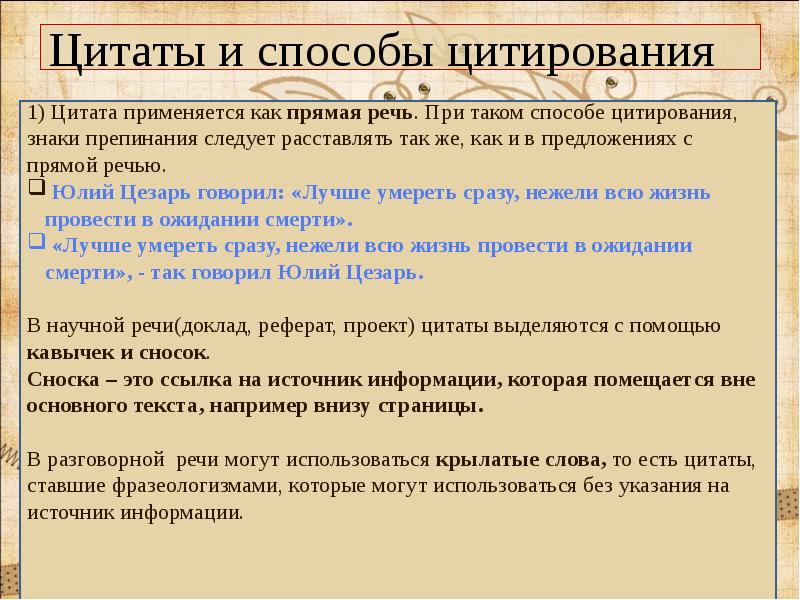 Цитаты и способы цитирования

1) Цитата применяется как прямая речь. При таком способе цитирования, знаки препинания следует расставлять так же, как и в предложениях с прямой речью.

Юлий Цезарь говорил: «Лучше умереть сразу, нежели всю жизнь провести в ожидании смерти».

«Лучше умереть сразу, нежели всю жизнь провести в ожидании смерти», - так говорил Юлий Цезарь.

В научной речи(доклад, реферат, проект) цитаты выделяются с помощью кавычек и сносок.
Сноска – это ссылка на источник информации, которая помещается вне основного текста, например внизу страницы.

В разговорной речи могут использоваться крылатые слова, то есть цитаты, ставшие фразеологизмами, которые могут использоваться без указания на источник информации.